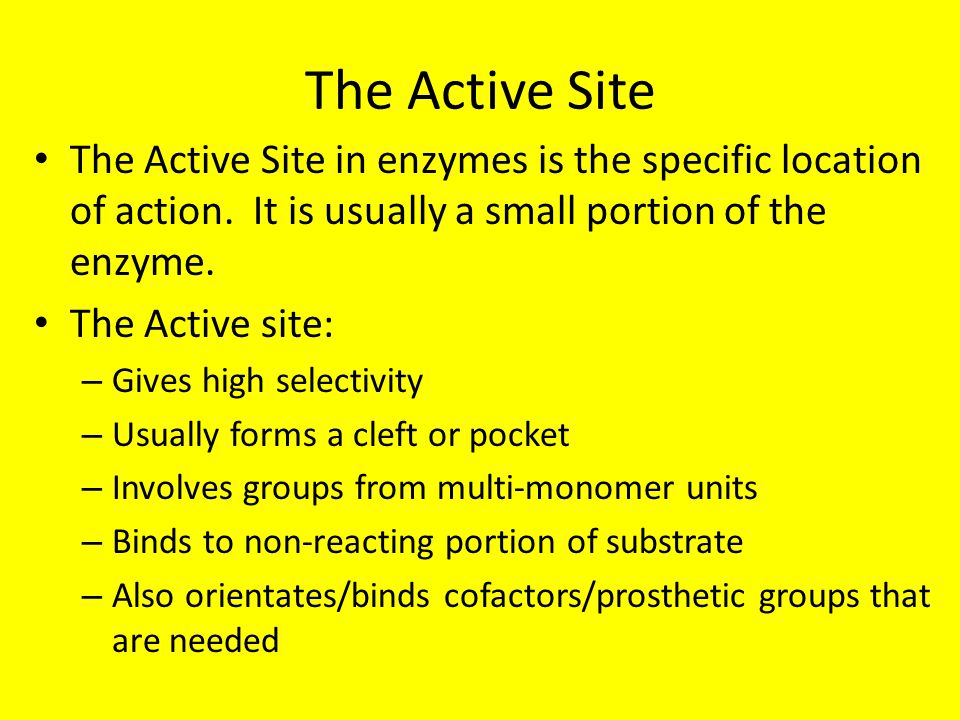 The Active Site

• The Active Site in enzymes is the specific location of action.  It is usually a small portion of the enzyme.

• The Active site:
– Gives high selectivity
– Usually forms a cleft or pocket
– Involves groups from multi-monomer units
– Binds to non-reacting portion of substrate
– Also orientates/binds cofactors/prosthetic groups that are needed